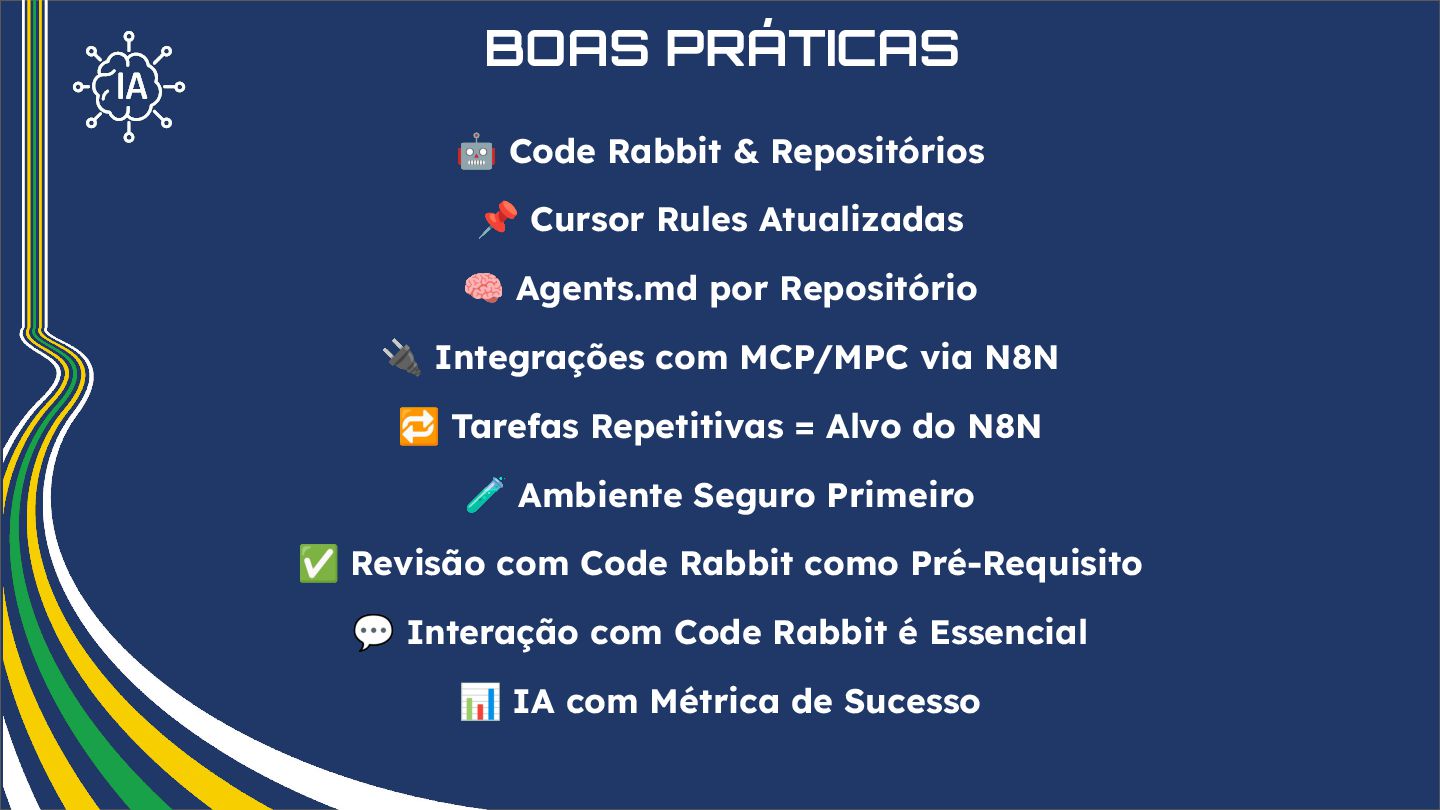 IA

BOAS PRÁTICAS

🤖 Code Rabbit & Repositórios

📌 Cursor Rules Atualizadas

🧠 Agents.md por Repositório

🔌 Integrações com MCP/MPC via N8N

🔁 Tarefas Repetitivas = Alvo do N8N

🧪 Ambiente Seguro Primeiro

✅ Revisão com Code Rabbit como Pré-Requisito

💬 Interação com Code Rabbit é Essencial

📊 IA com Métrica de Sucesso